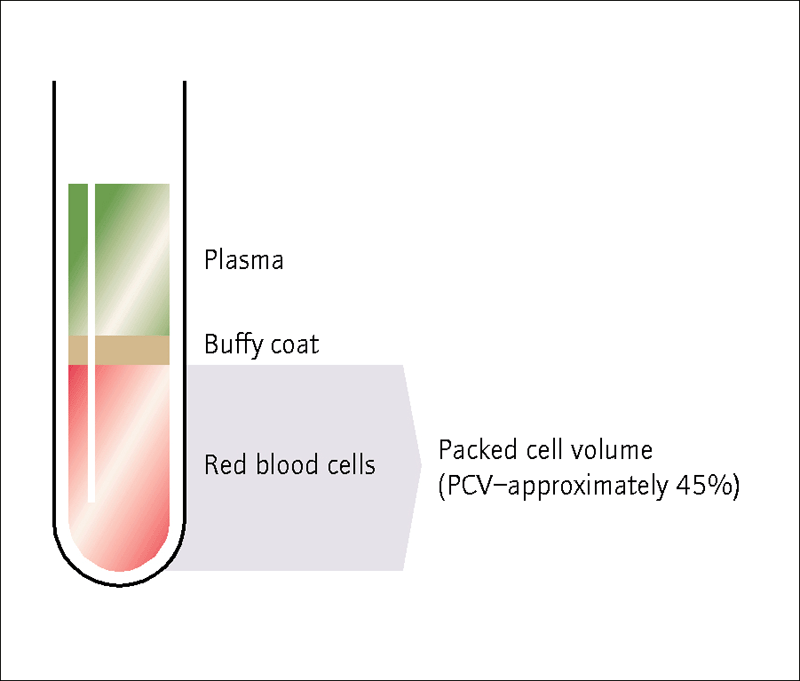 Plasma

Buffy coat

Red blood cells

Packed cell volume
(PCV–approximately 45%)